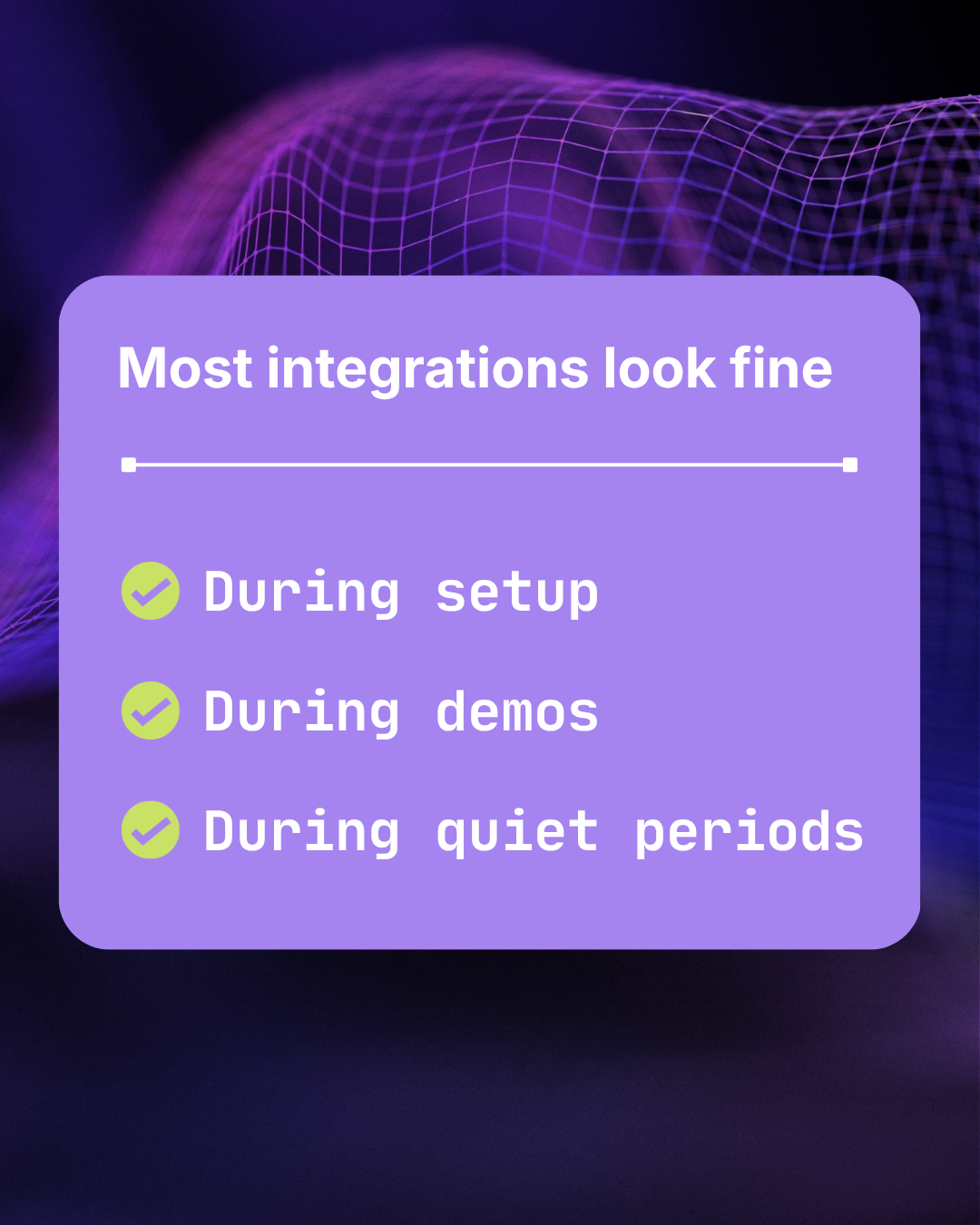 Most integrations look fine

During setup

During demos

During quiet periods